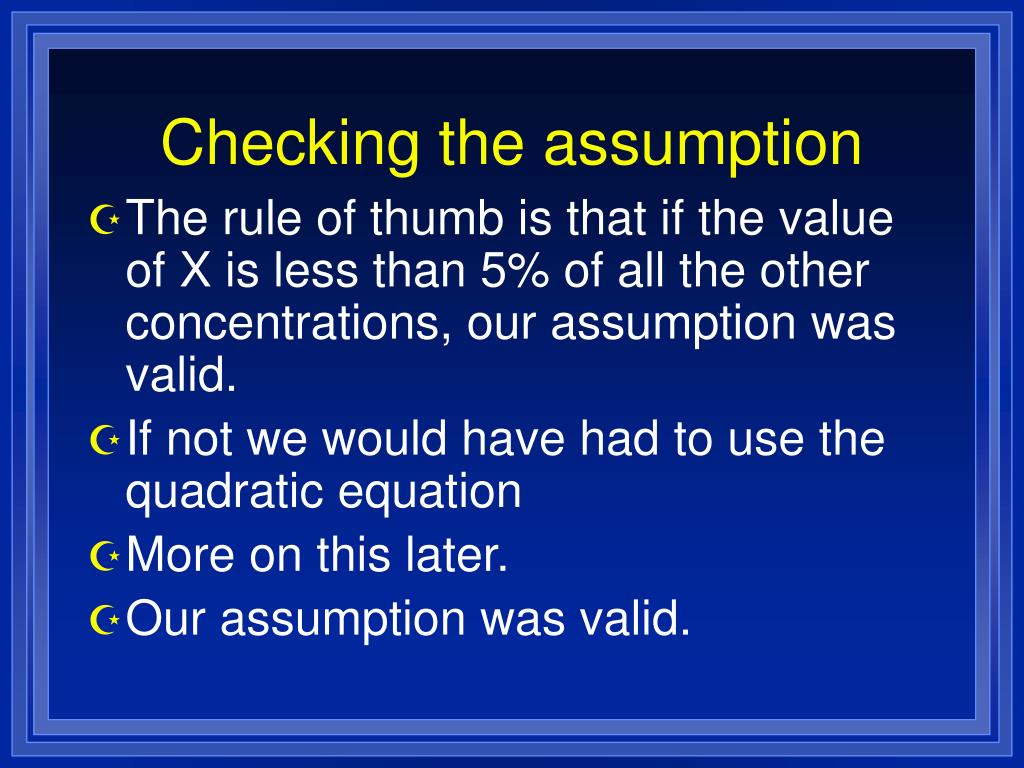 Checking the assumption

The rule of thumb is that if the value of X is less than 5% of all the other concentrations, our assumption was valid.

If not we would have had to use the quadratic equation

More on this later.

Our assumption was valid.